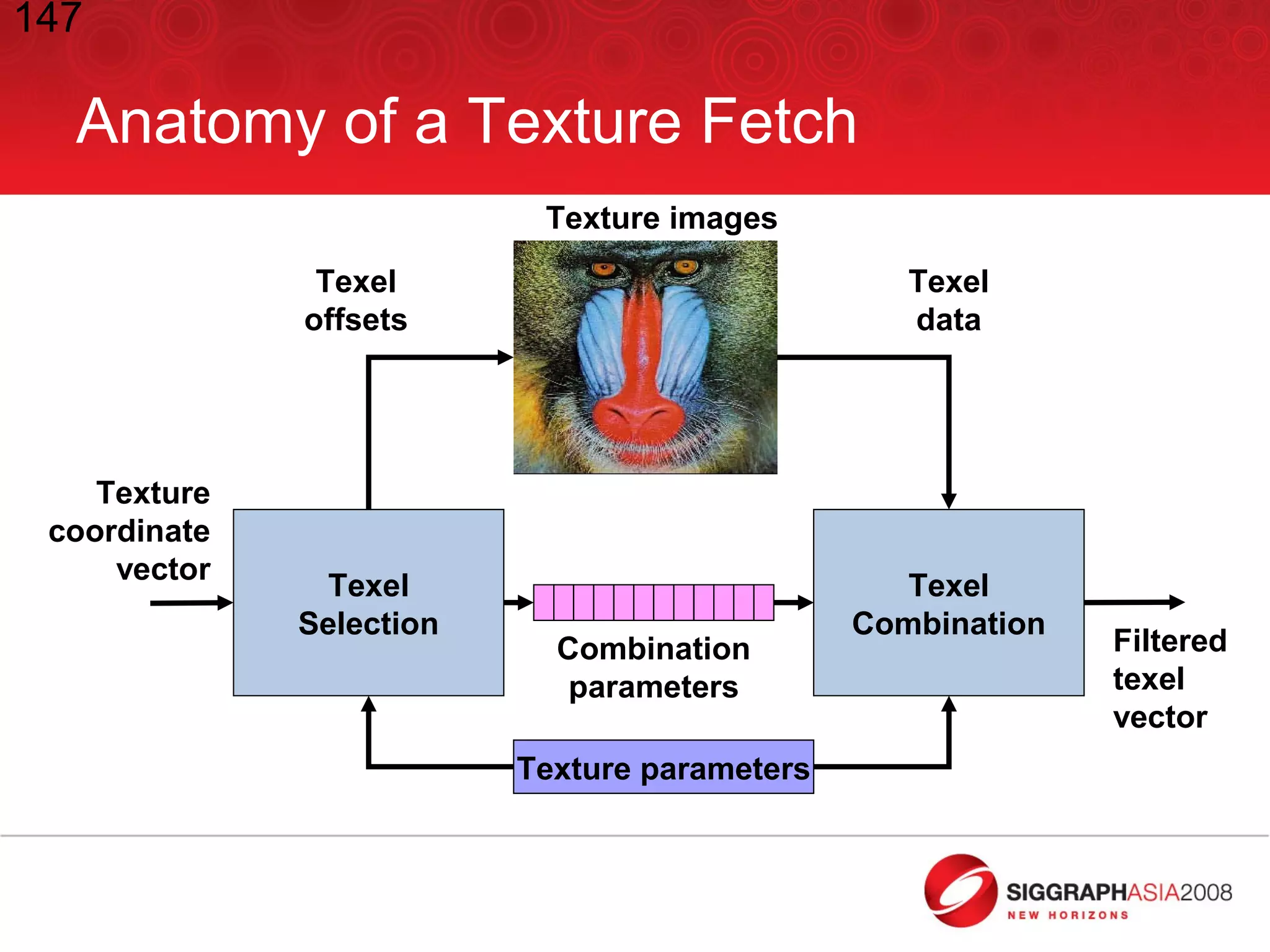 147

Anatomy of a Texture Fetch

Texture images

Texel offsets

Texel data

Texture coordinate vector

Texel Selection

Combination parameters

Texel Combination

Filtered texel vector

Texture parameters

SIGGRAPHASIA2008
NEW HORIZONS